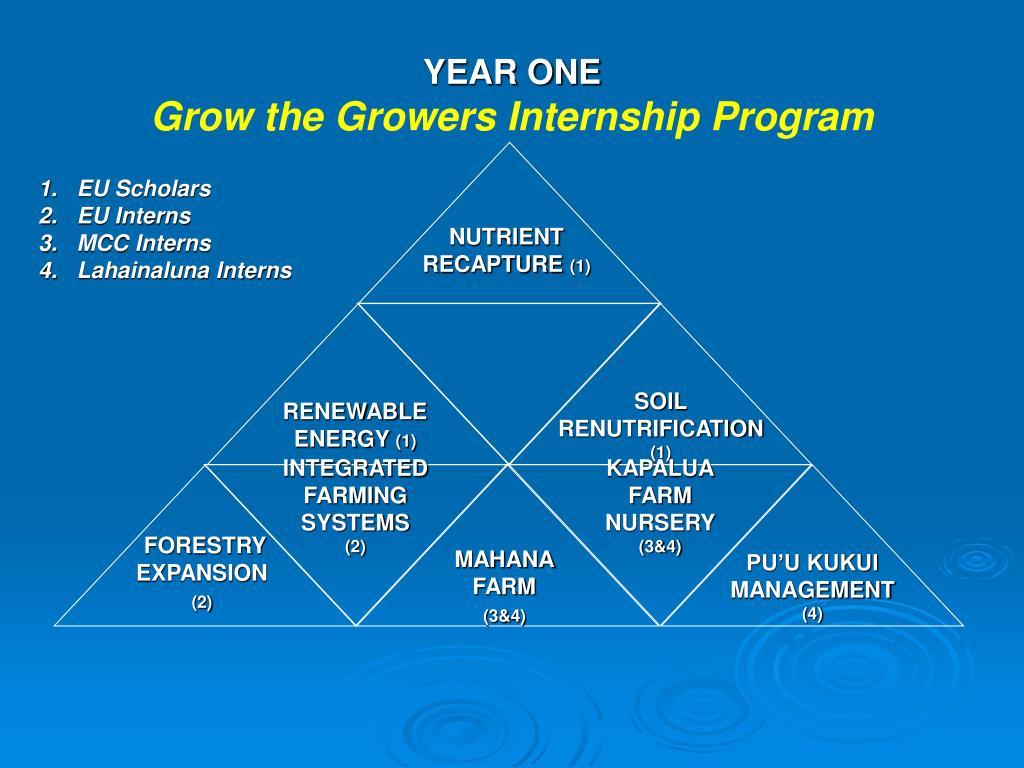 YEAR ONE
Grow the Growers Internship Program

1. EU Scholars
2. EU Interns
3. MCC Interns
4. Lahainaluna Interns

NUTRIENT RECAPTURE (1)

RENEWABLE ENERGY (1)

SOIL RENUTRIFICATION (1)

INTEGRATED FARMING SYSTEMS (2)

KAPALUA FARM NURSERY (3&4)

FORESTRY EXPANSION (2)

MAHANA FARM (3&4)

PU'U KUKUI MANAGEMENT (4)